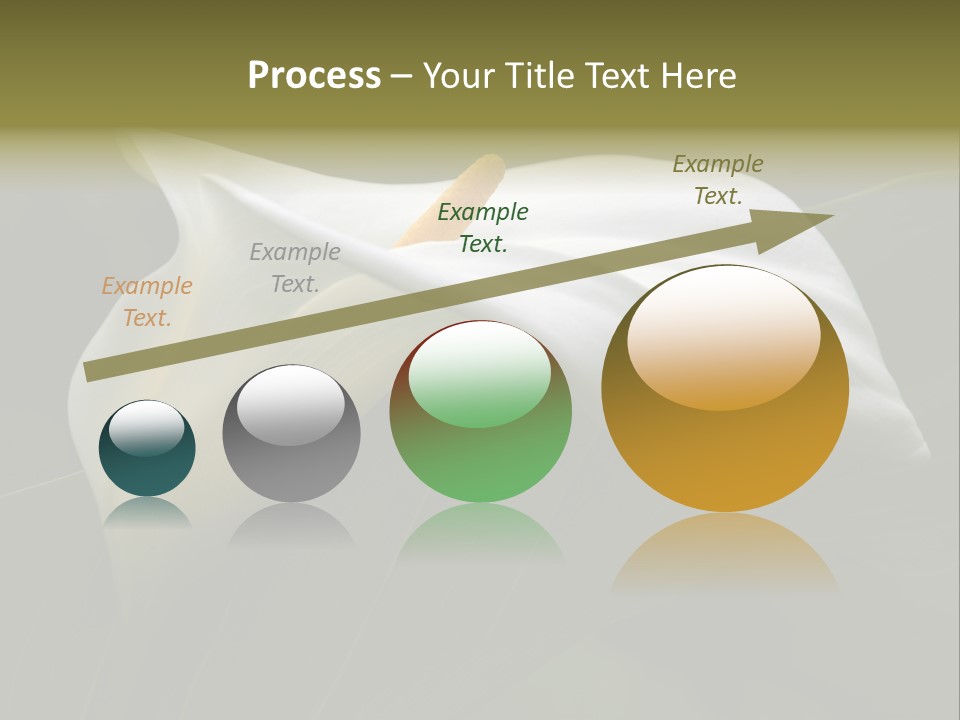 Process – Your Title Text Here

Example Text.

Example Text.

Example Text.

Example Text.